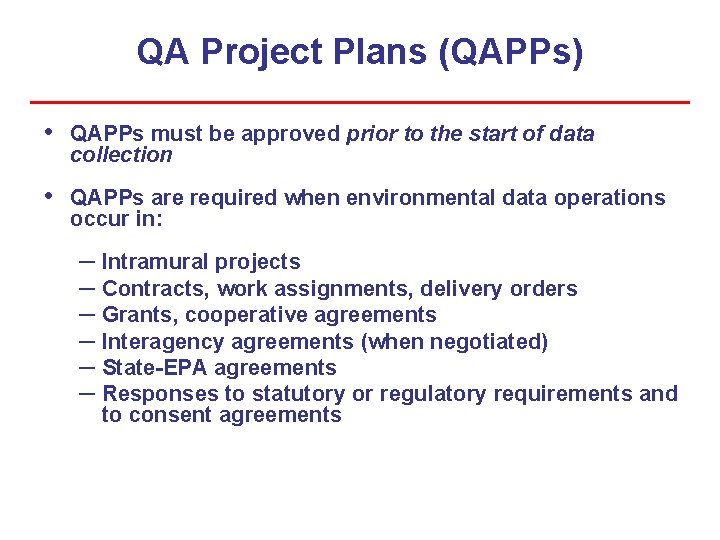 QA Project Plans (QAPPs)

• QAPPs must be approved prior to the start of data collection

• QAPPs are required when environmental data operations occur in:

– Intramural projects
– Contracts, work assignments, delivery orders
– Grants, cooperative agreements
– Interagency agreements (when negotiated)
– State-EPA agreements
– Responses to statutory or regulatory requirements and to consent agreements